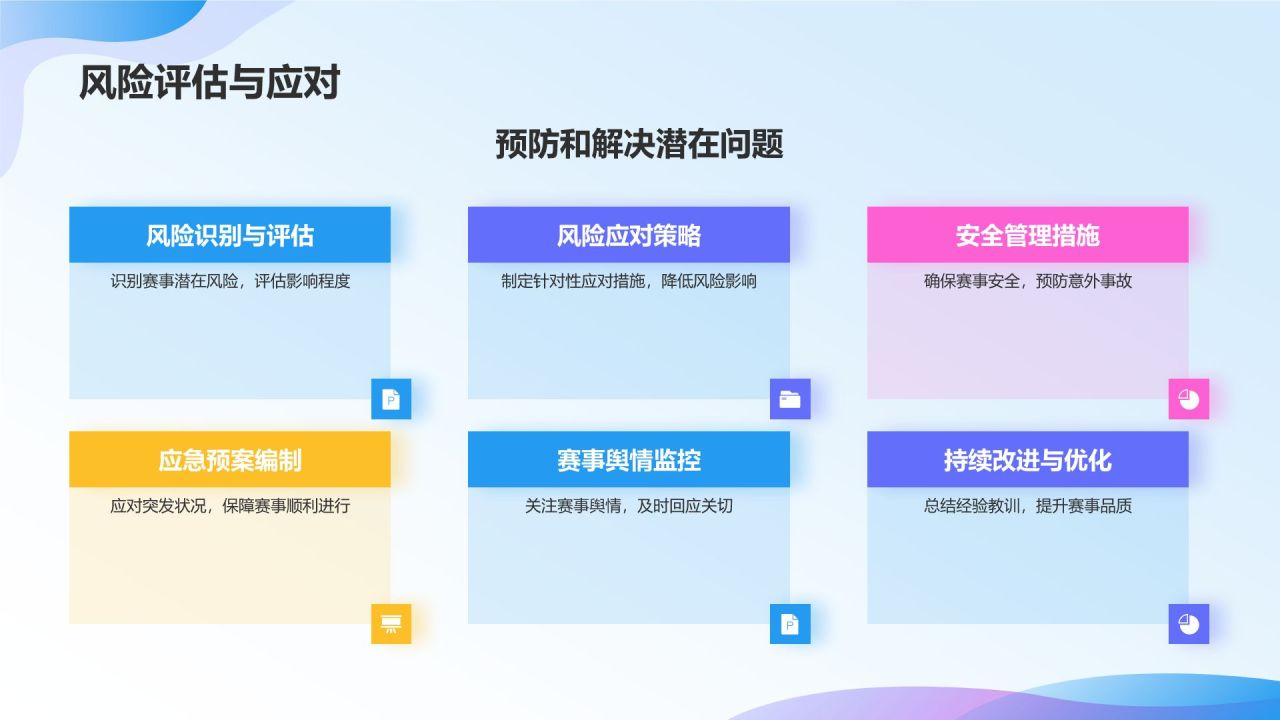 风险评估与应对

预防和解决潜在问题

风险识别与评估

识别赛事潜在风险，评估影响程度

风险应对策略

制定针对性应对措施，降低风险影响

安全管理措施

确保赛事安全，预防意外事故

应急预案编制

应对突发状况，保障赛事顺利进行

赛事舆情监控

关注赛事舆情，及时回应关切

持续改进与优化

总结经验教训，提升赛事品质